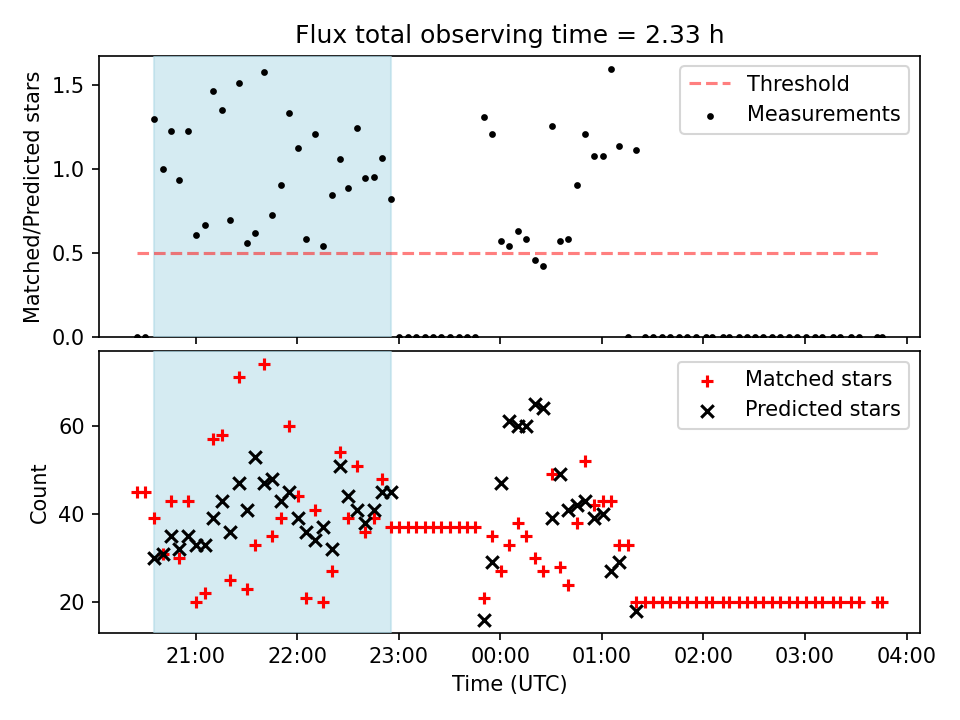 Flux total observing time = 2.33 h

Matched/Predicted stars

1.5
1.0
0.5
0.0

Threshold
Measurements

Count

60
40
20

Matched stars
Predicted stars

21:00
22:00
23:00
00:00
01:00
02:00
03:00
04:00

Time (UTC)